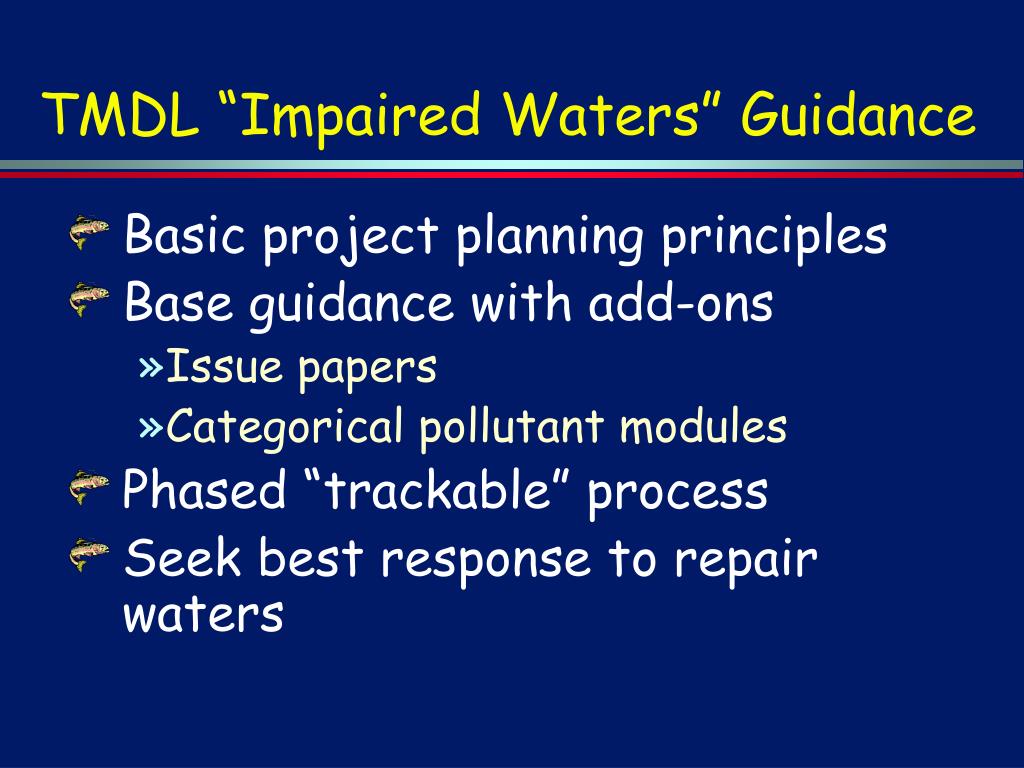 TMDL “Impaired Waters” Guidance

Basic project planning principles

Base guidance with add-ons

»Issue papers

»Categorical pollutant modules

Phased “trackable” process

Seek best response to repair waters